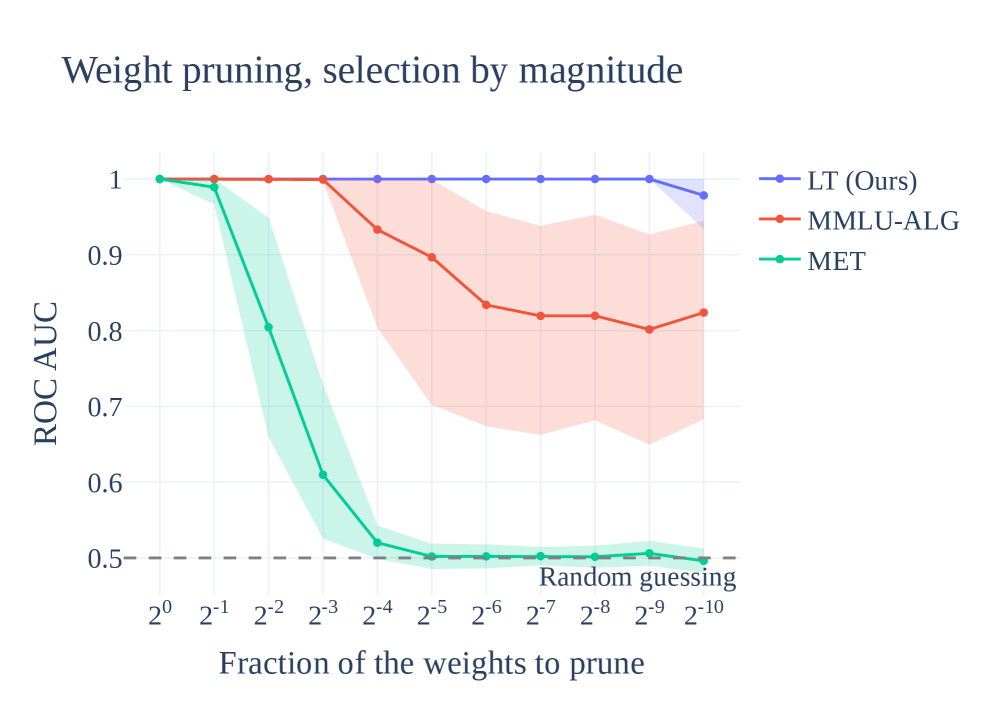 Weight pruning, selection by magnitude

LT (Ours)
MMLU-ALG
MET

ROC AUC

1
0.9
0.8
0.7
0.6
0.5

Random guessing

$2^{0}$ $2^{-1}$ $2^{-2}$ $2^{-3}$ $2^{-4}$ $2^{-5}$ $2^{-6}$ $2^{-7}$ $2^{-8}$ $2^{-9}$ $2^{-10}$

Fraction of the weights to prune